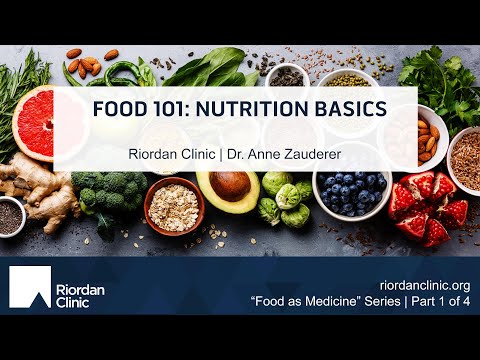 FOOD 101: NUTRITION BASICS

Riordan Clinic | Dr. Anne Zauderer

Riordan Clinic

riordanclinic.org
“Food as Medicine” Series | Part 1 of 4